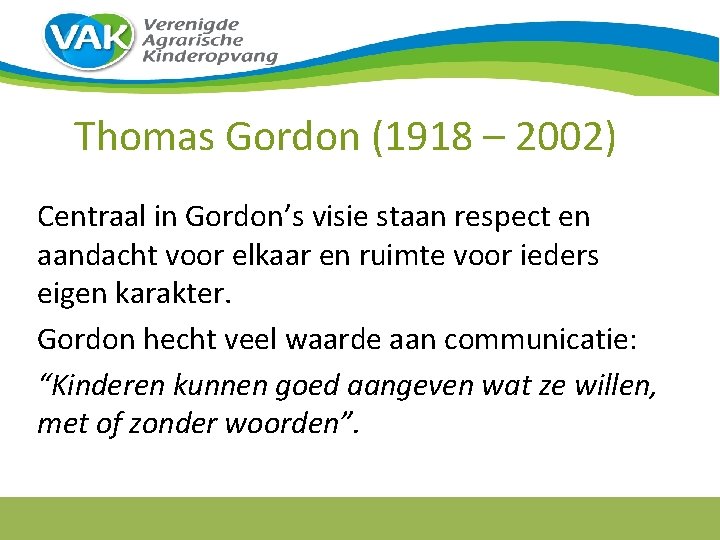 VAK Verenigde Agrarische Kinderopvang

Thomas Gordon (1918 – 2002)

Centraal in Gordon’s visie staan respect en aandacht voor elkaar en ruimte voor ieders eigen karakter.

Gordon hecht veel waarde aan communicatie:

“Kinderen kunnen goed aangeven wat ze willen, met of zonder woorden”.